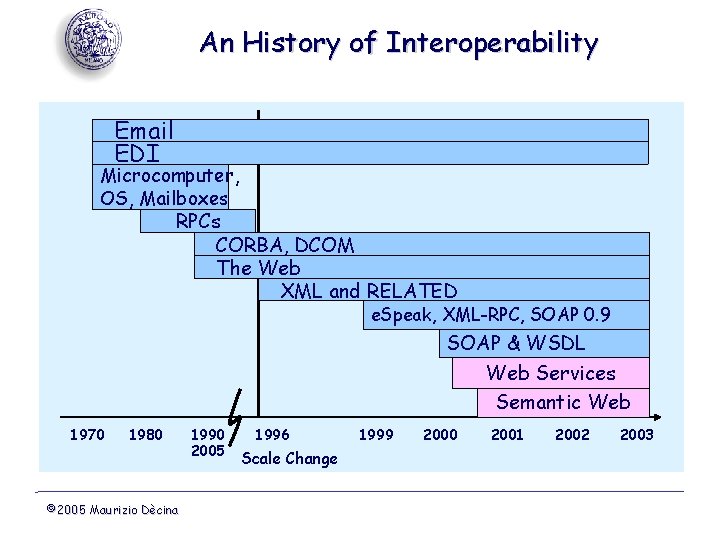 An History of Interoperability

Email

EDI

Microcomputer, OS, Mailboxes

RPCs

CORBA, DCOM

The Web

XML and RELATED

eSpeak, XML-RPC, SOAP 0.9

SOAP & WSDL

Web Services

Semantic Web

1970 1980 1990 1996 1999 2000 2001 2002 2003

2005

Scale Change

©2005 Maurizio Dècina